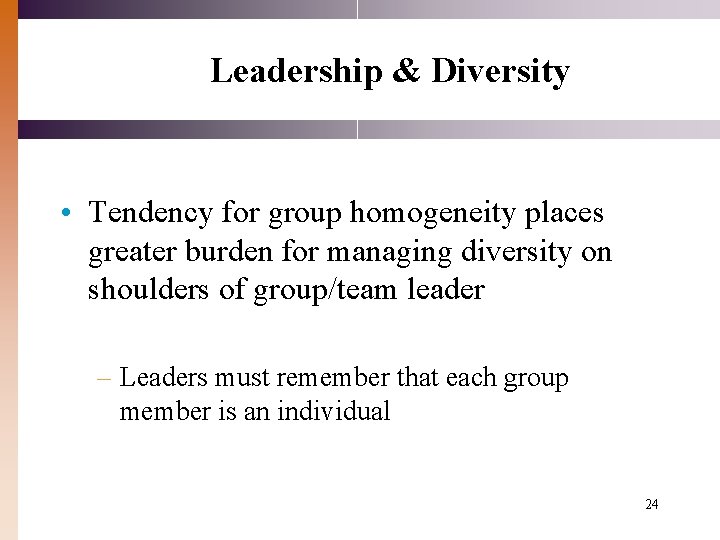 Leadership & Diversity

• Tendency for group homogeneity places greater burden for managing diversity on shoulders of group/team leader

– Leaders must remember that each group member is an individual

24